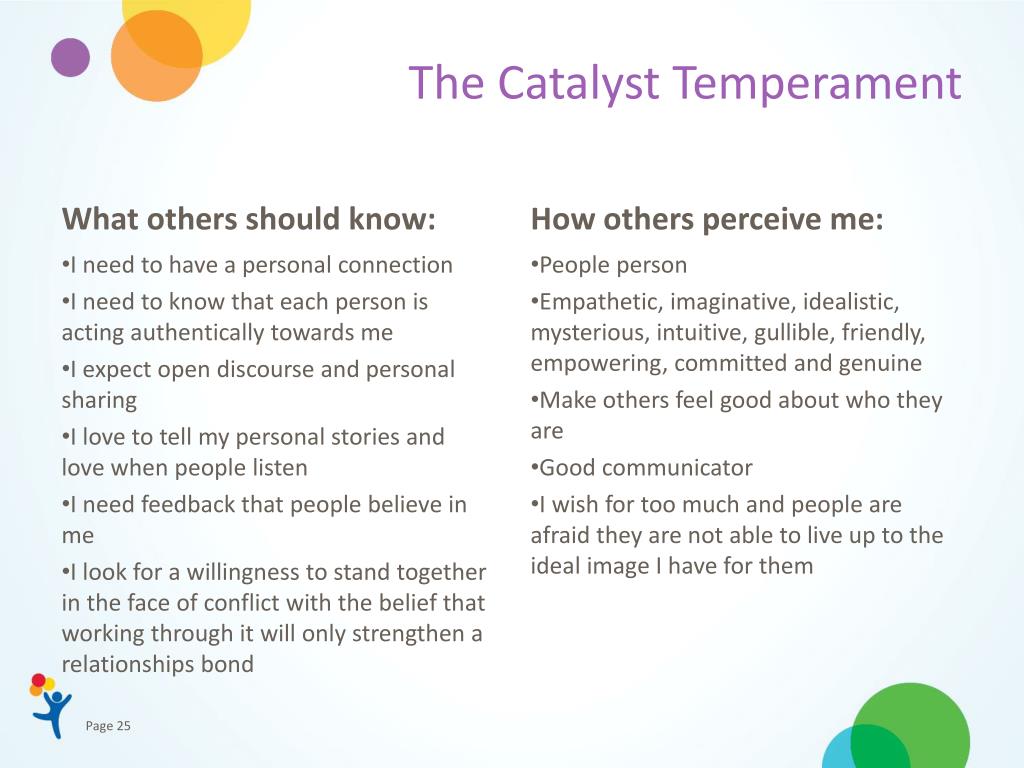 The Catalyst Temperament

What others should know:

•I need to have a personal connection

•I need to know that each person is acting authentically towards me

•I expect open discourse and personal sharing

•I love to tell my personal stories and love when people listen

•I need feedback that people believe in me

•I look for a willingness to stand together in the face of conflict with the belief that working through it will only strengthen a relationships bond

How others perceive me:

•People person

•Empathetic, imaginative, idealistic, mysterious, intuitive, gullible, friendly, empowering, committed and genuine

•Make others feel good about who they are

•Good communicator

•I wish for too much and people are afraid they are not able to live up to the ideal image I have for them

Page 25